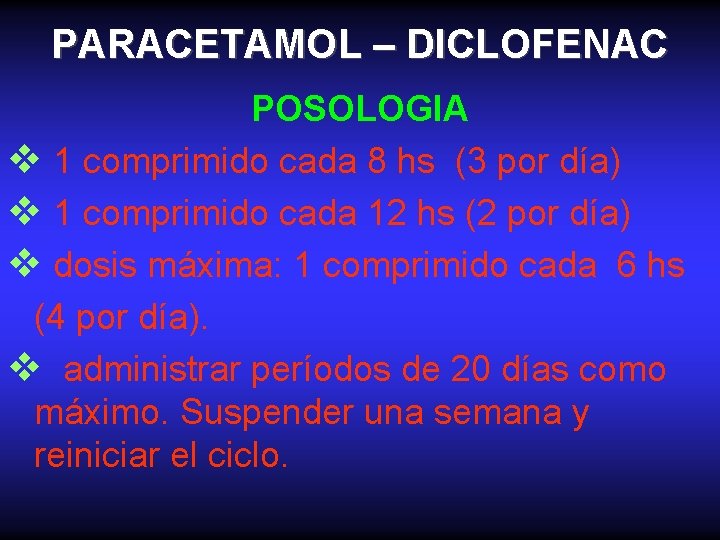 PARACETAMOL – DICLOFENAC

POSOLOGIA

❖ 1 comprimido cada 8 hs (3 por día)

❖ 1 comprimido cada 12 hs (2 por día)

❖ dosis máxima: 1 comprimido cada 6 hs (4 por día).

❖ administrar períodos de 20 días como máximo. Suspender una semana y reiniciar el ciclo.